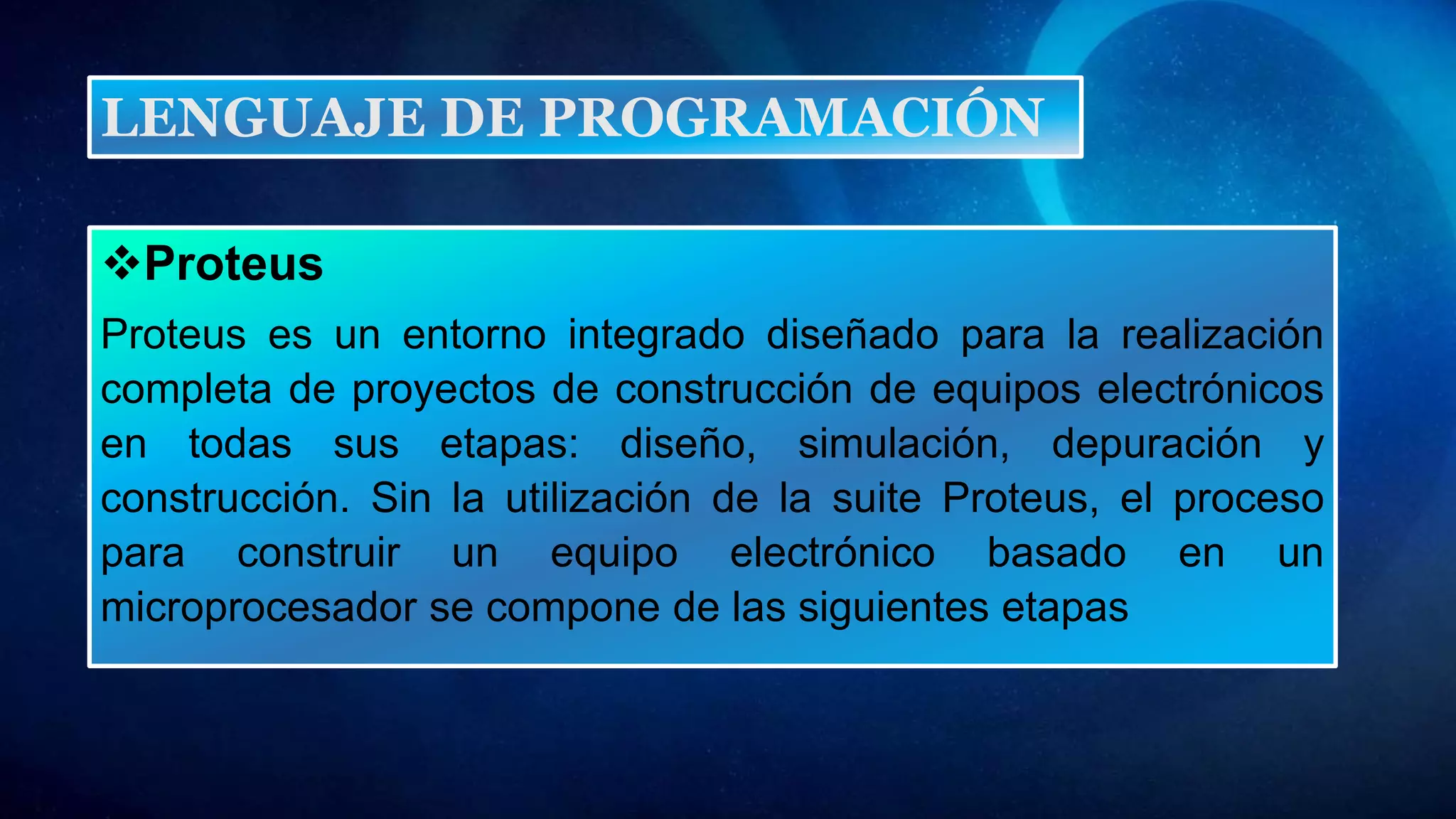 LENGUAJE DE PROGRAMACIÓN

❖Proteus

Proteus es un entorno integrado diseñado para la realización completa de proyectos de construcción de equipos electrónicos en todas sus etapas: diseño, simulación, depuración y construcción. Sin la utilización de la suite Proteus, el proceso para construir un equipo electrónico basado en un microprocesador se compone de las siguientes etapas